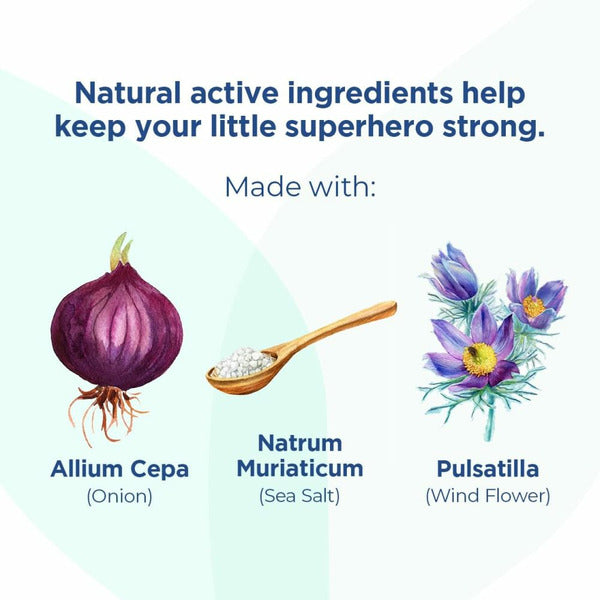 Natural active ingredients help keep your little superhero strong.

Made with:

Allium Cepa
(Onion)

Natrum Muriaticum
(Sea Salt)

Pulsatilla
(Wind Flower)